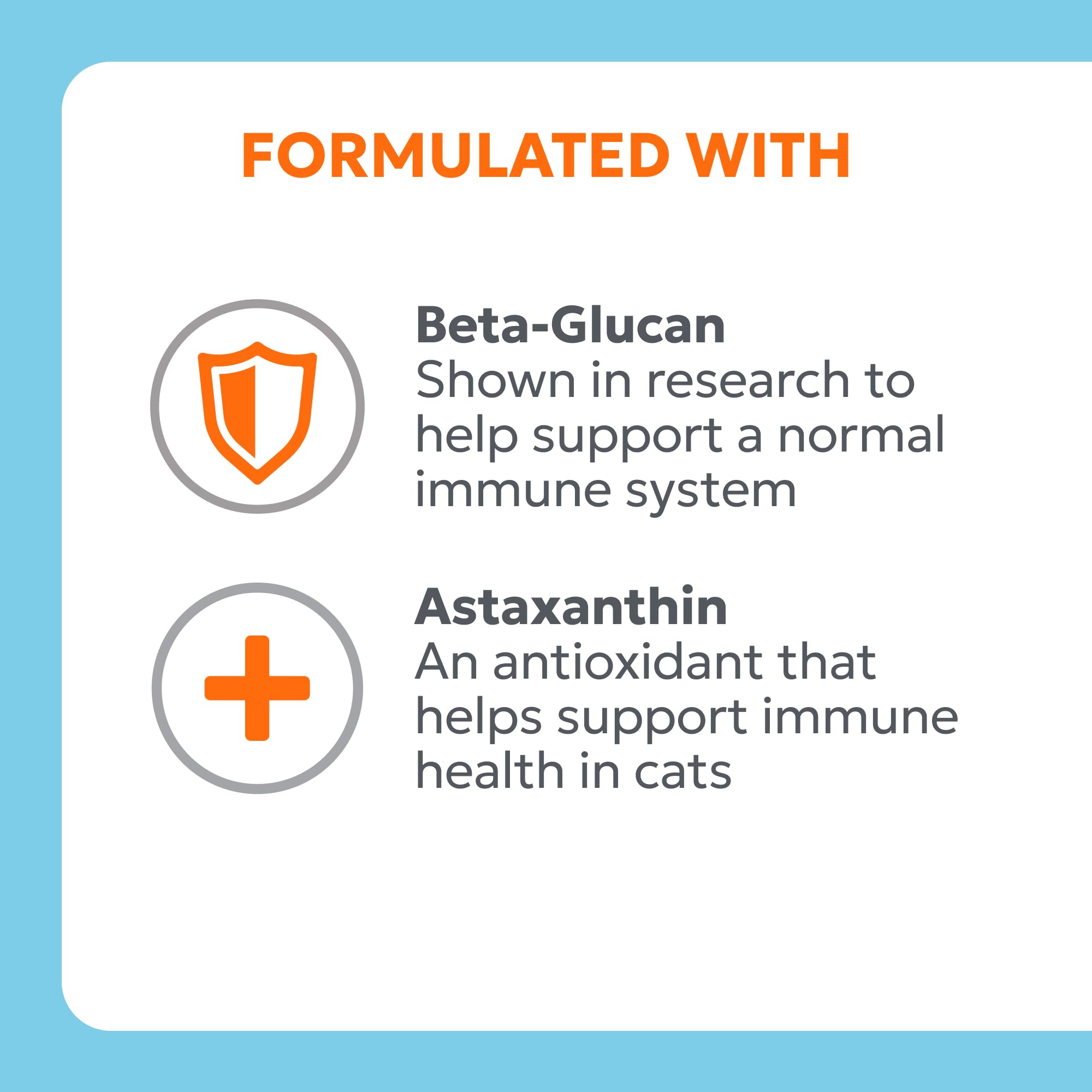 FORMULATED WITH

Beta-Glucan
Shown in research to help support a normal immune system

Astaxanthin
An antioxidant that helps support immune health in cats